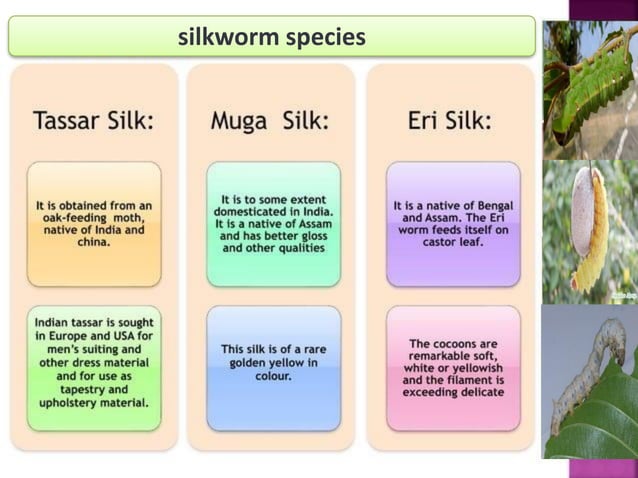 silkworm species

Tassar Silk:

It is obtained from an oak-feeding moth, native of India and china.

Indian tassar is sought in Europe and USA for men's suiting and other dress material and for use as tapestry and upholstery material.

Muga Silk:

It is to some extent domesticated in India. It is a native of Assam and has better gloss and other qualities

This silk is of a rare golden yellow in colour.

Eri Silk:

It is a native of Bengal and Assam. The Eri worm feeds itself on castor leaf.

The cocoons are remarkable soft, white or yellowish and the filament is exceeding delicate